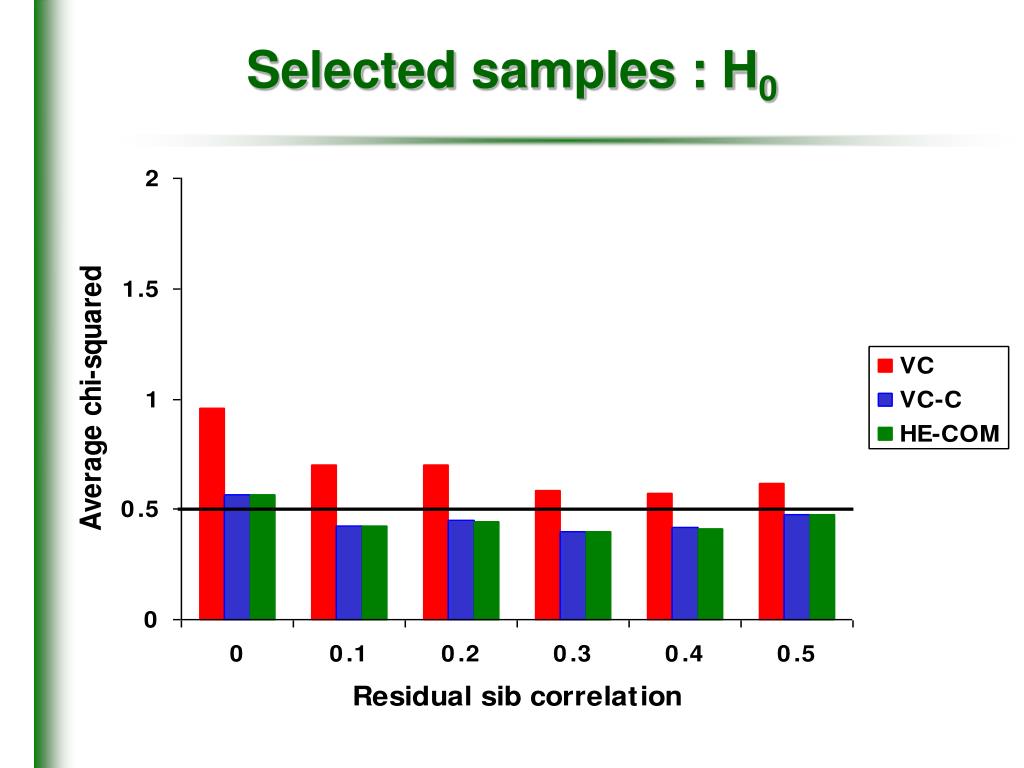 Selected samples : $H_0$

Average chi-squared

2

1.5

1

0.5

0

0

0.1

0.2

0.3

0.4

0.5

Residual sib correlation

VC

VC-C

HE-COM